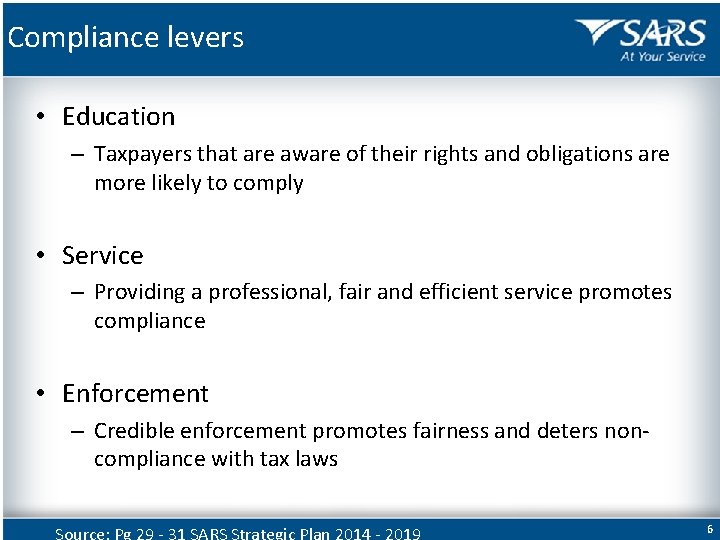 Compliance levers

SARS
At Your Service

• Education
– Taxpayers that are aware of their rights and obligations are more likely to comply

• Service
– Providing a professional, fair and efficient service promotes compliance

• Enforcement
– Credible enforcement promotes fairness and deters non-compliance with tax laws

Source: Pg 29 - 31 SARS Strategic Plan 2014 - 2019

6